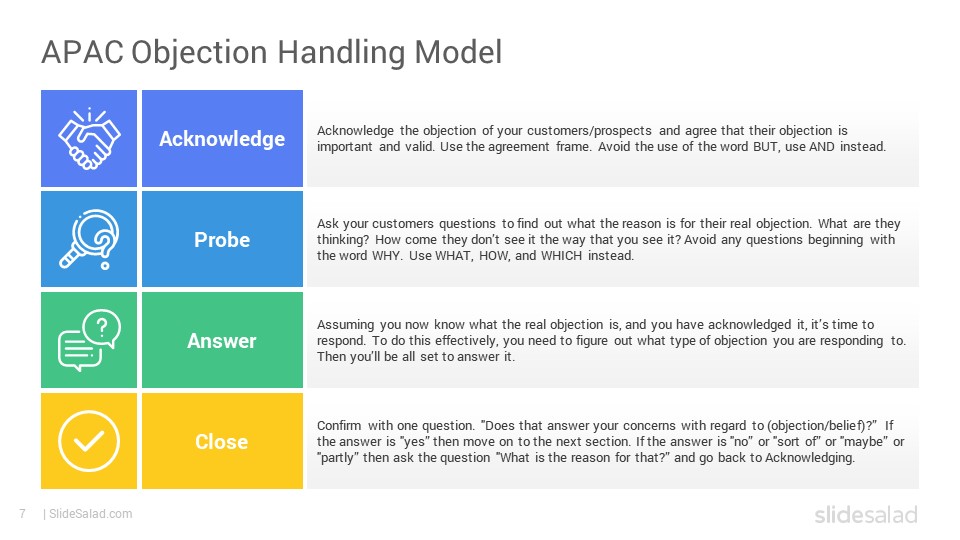 APAC Objection Handling Model

Acknowledge

Acknowledge the objection of your customers/prospects and agree that their objection is important and valid. Use the agreement frame. Avoid the use of the word BUT, use AND instead.

Probe

Ask your customers questions to find out what the reason is for their real objection. What are they thinking? How come they don't see it the way that you see it? Avoid any questions beginning with the word WHY. Use WHAT, HOW, and WHICH instead.

Answer

Assuming you now know what the real objection is, and you have acknowledged it, it's time to respond. To do this effectively, you need to figure out what type of objection you are responding to. Then you'll be all set to answer it.

Close

Confirm with one question. "Does that answer your concerns with regard to (objection/belief)?" If the answer is "yes" then move on to the next section. If the answer is "no" or "sort of" or "maybe" or "partly" then ask the question "What is the reason for that?" and go back to Acknowledging.

7 | SlideSalad.com

slidesalad